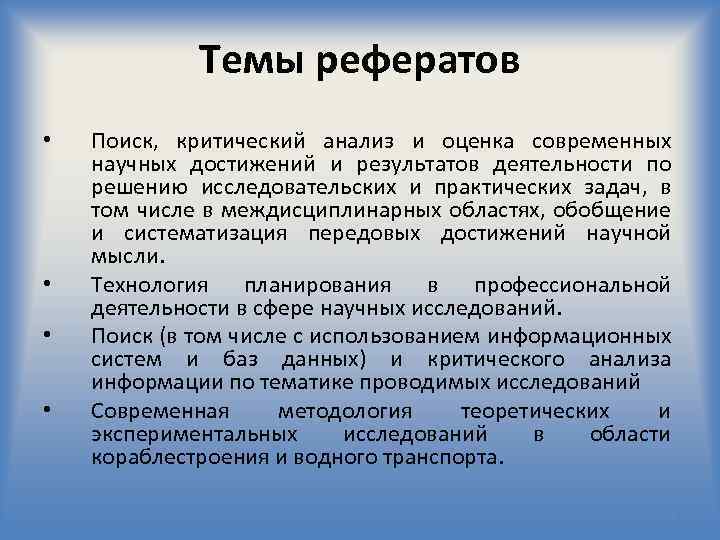 Темы рефератов

• Поиск, критический анализ и оценка современных научных достижений и результатов деятельности по решению исследовательских и практических задач, в том числе в междисциплинарных областях, обобщение и систематизация передовых достижений научной мысли.

• Технология планирования в профессиональной деятельности в сфере научных исследований.

• Поиск (в том числе с использованием информационных систем и баз данных) и критического анализа информации по тематике проводимых исследований

• Современная методология теоретических и экспериментальных исследований в области кораблестроения и водного транспорта.